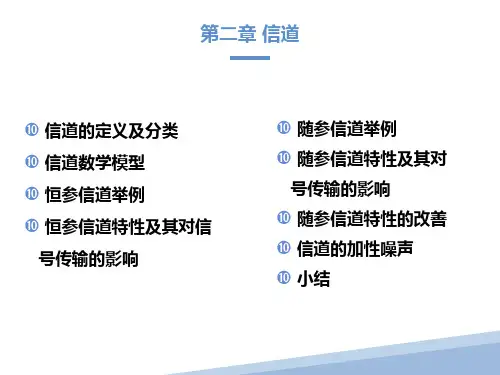 第二章 信道

⑩ 信道的定义及分类
⑩ 信道数学模型
⑩ 恒参信道举例
⑩ 恒参信道特性及其对信号传输的影响

⑩ 随参信道举例
⑩ 随参信道特性及其对号传输的影响
⑩ 随参信道特性的改善
⑩ 信道的加性噪声
⑩ 小结